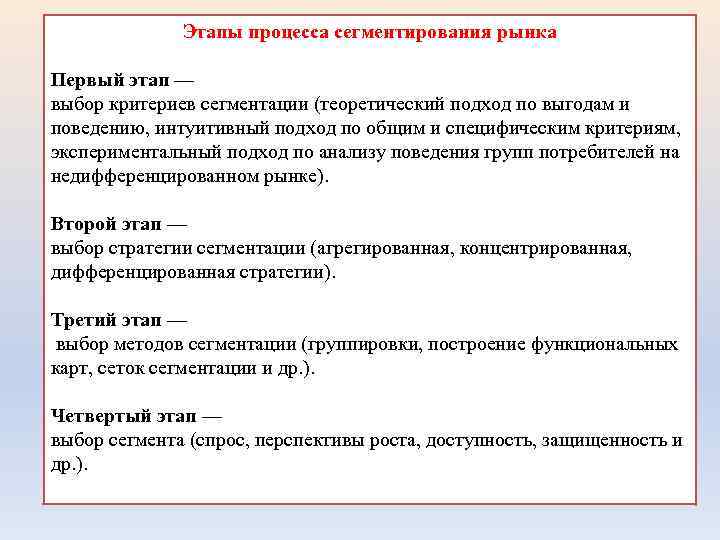 Этапы процесса сегментирования рынка

Первый этап —
выбор критериев сегментации (теоретический подход по выгодам и поведению, интуитивный подход по общим и специфическим критериям, экспериментальный подход по анализу поведения групп потребителей на недифференцированном рынке).

Второй этап —
выбор стратегии сегментации (агрегированная, концентрированная, дифференцированная стратегии).

Третий этап —
выбор методов сегментации (группировки, построение функциональных карт, сеток сегментации и др.).

Четвертый этап —
выбор сегмента (спрос, перспективы роста, доступность, защищенность и др.).